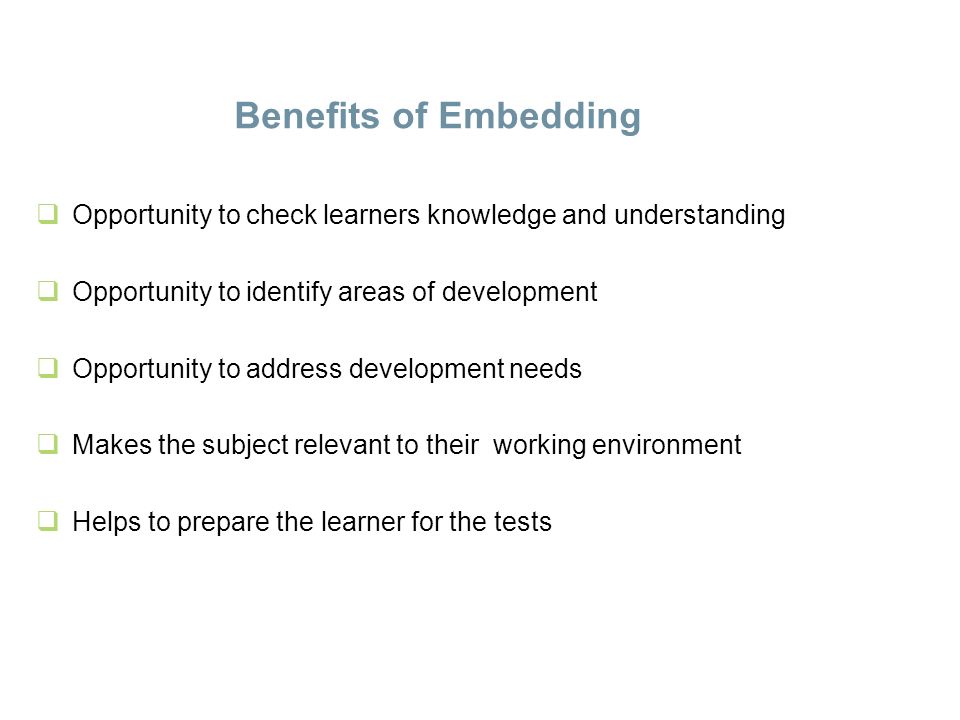 Benefits of Embedding

❑ Opportunity to check learners knowledge and understanding

❑ Opportunity to identify areas of development

❑ Opportunity to address development needs

❑ Makes the subject relevant to their  working environment

❑ Helps to prepare the learner for the tests